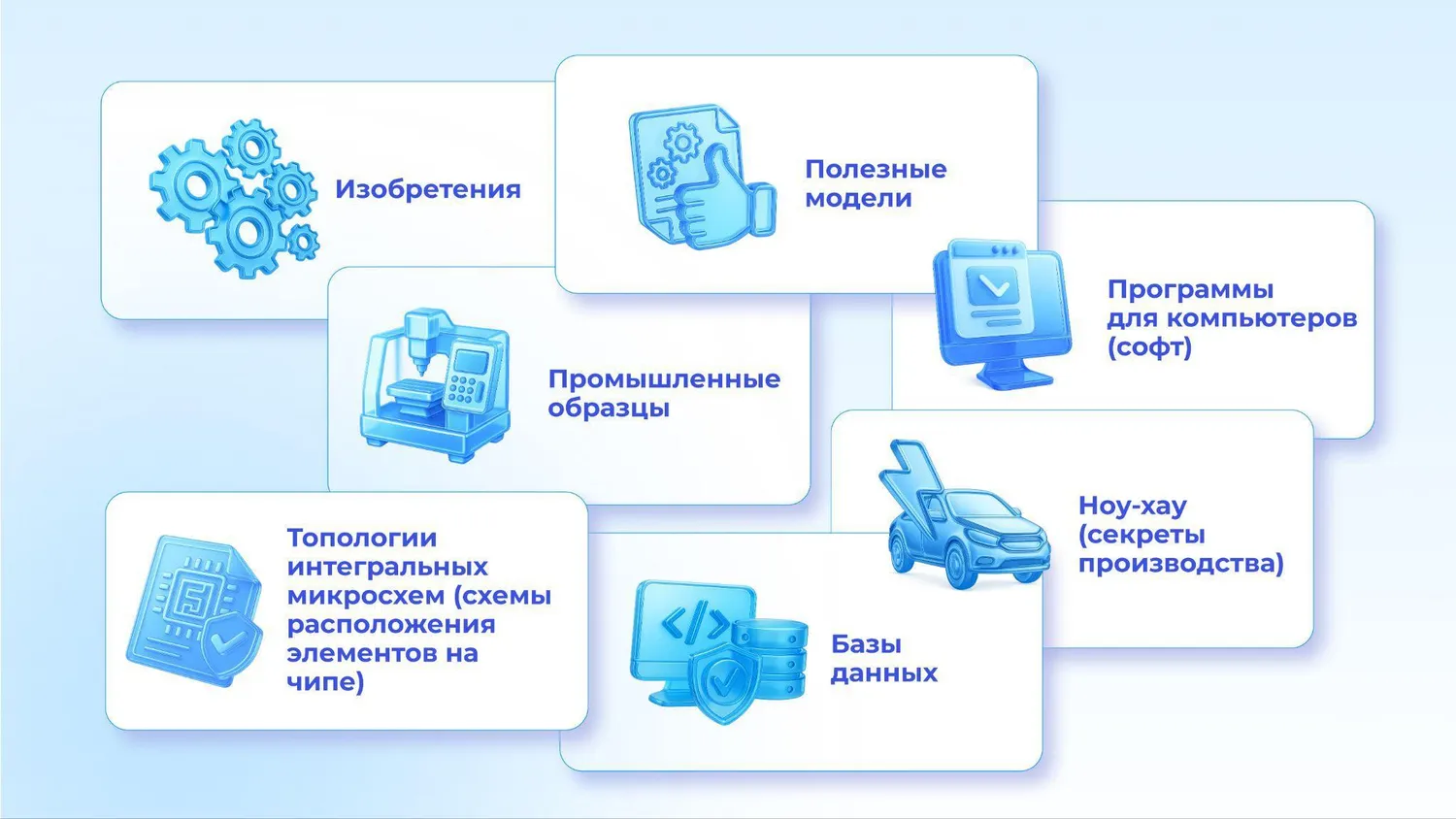 Изобретения

Полезные модели

Программы для компьютеров (софт)

Промышленные образцы

Ноу-хау (секреты производства)

Топологии интегральных микросхем (схемы расположения элементов на чипе)

Базы данных